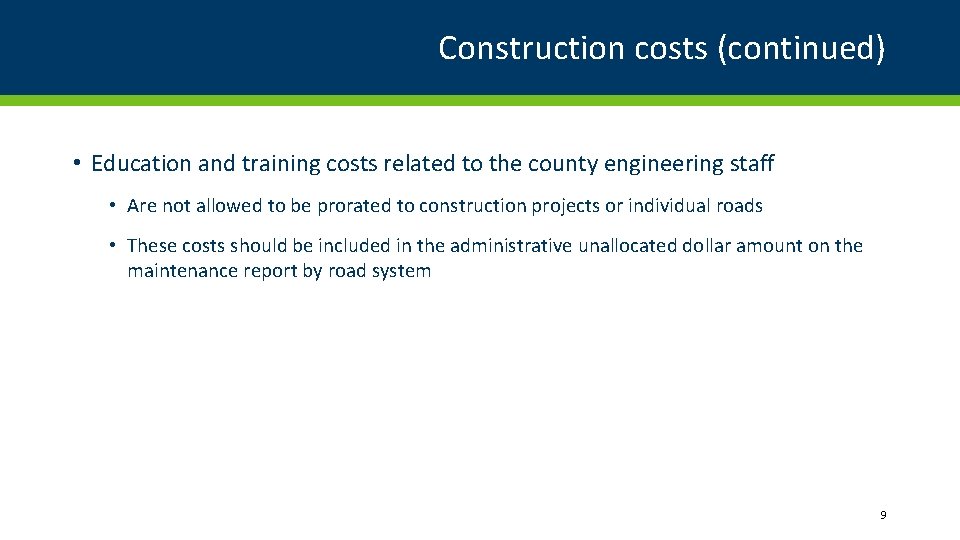 Construction costs (continued)

• Education and training costs related to the county engineering staff

• Are not allowed to be prorated to construction projects or individual roads

• These costs should be included in the administrative unallocated dollar amount on the maintenance report by road system

9